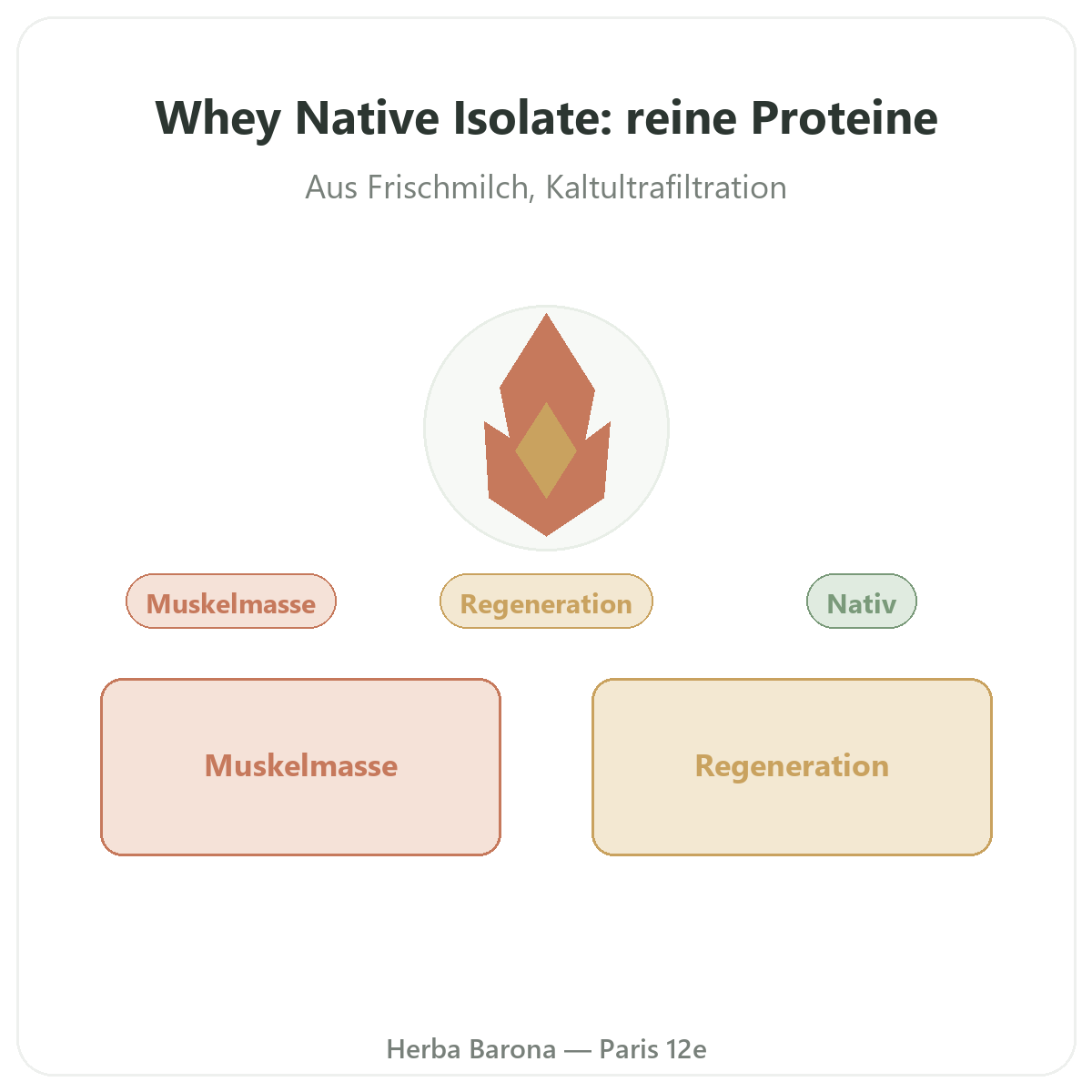 Whey Native Isolate: reine Proteine

Aus Frischmilch, Kaltultrafiltration

Muskelmasse

Regeneration

Nativ

Muskelmasse

Regeneration

Herba Barona — Paris 12e